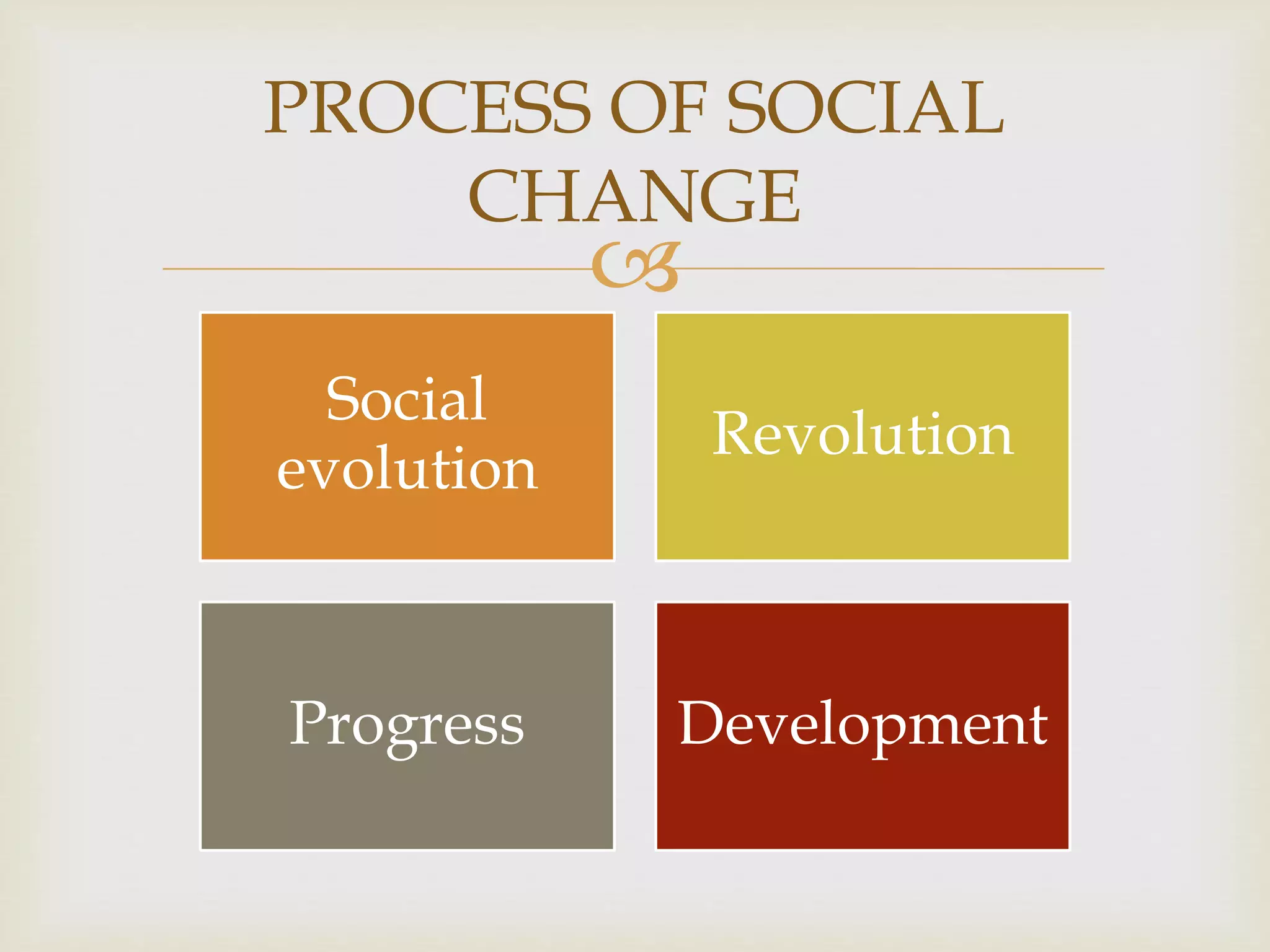 PROCESS OF SOCIAL CHANGE

Social evolution

Revolution

Progress

Development